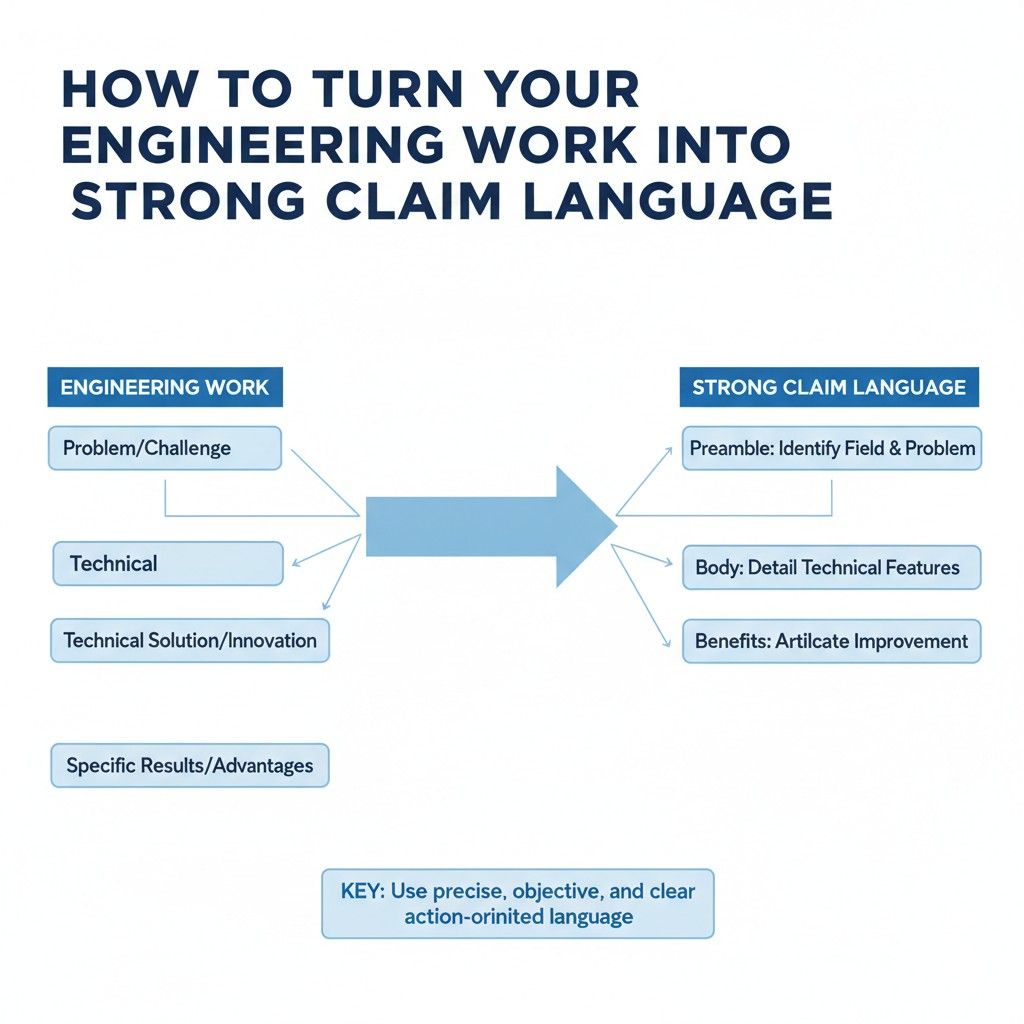 HOW TO TURN YOUR ENGINEERING WORK INTO STRONG CLAIM LANGUAGE

ENGINEERING WORK

Problem/Challenge

Technical

Technical Solution/Innovation

Specific Results/Advantages

STRONG CLAIM LANGUAGE

Preamble: Identify Field & Problem

Body: Detail Technical Features

Benefits: Artilcate Improvement

KEY: Use precise, objective, and clear action-orinited language